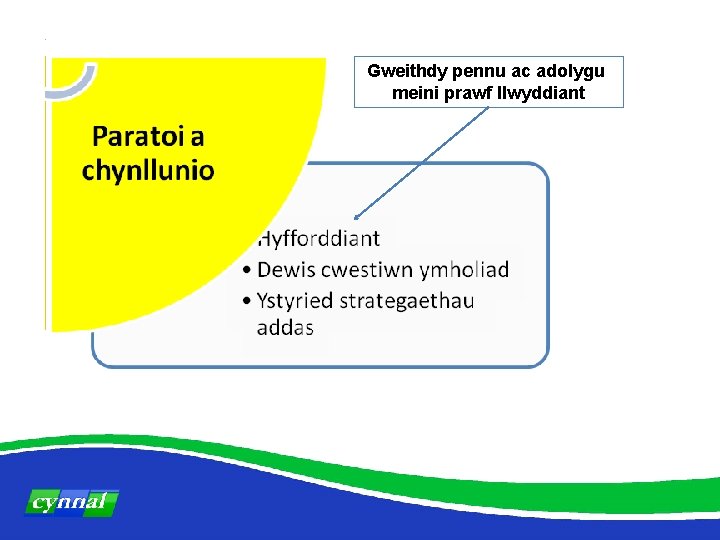 Gweithdy pennu ac adolygu meini prawf llwyddiant

Paratoi a chynllunio

Hyfforddiant
• Dewis cwestiwn ymholiad
• Ystyried strategaethau addas

cynnal